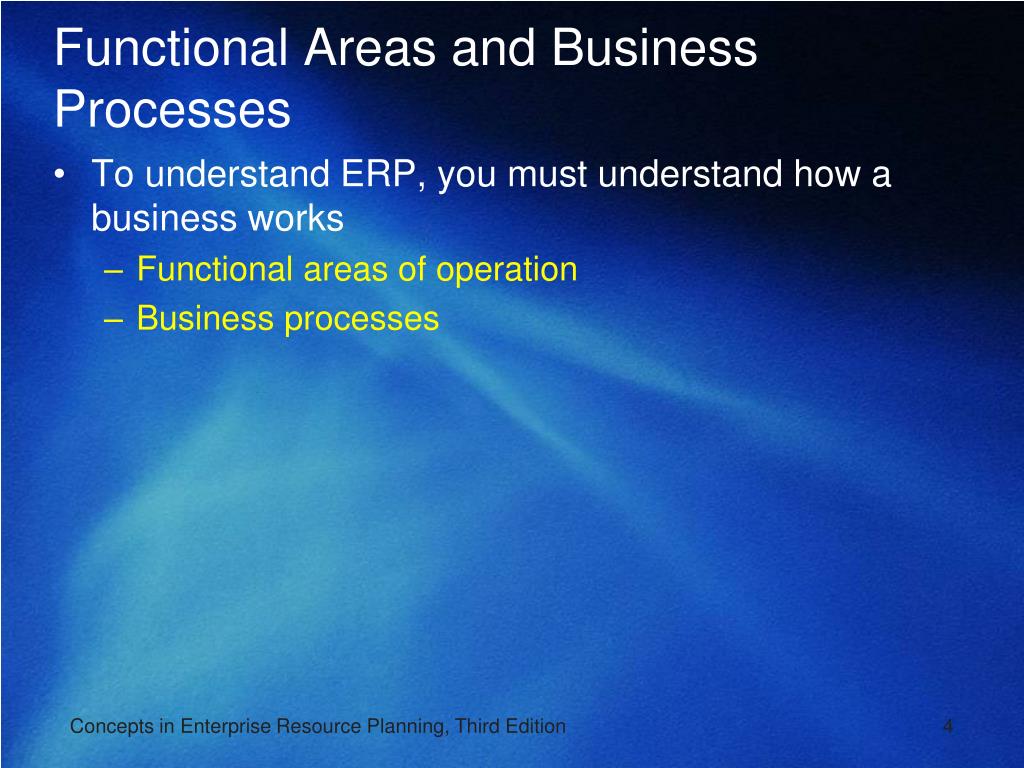 Functional Areas and Business Processes

• To understand ERP, you must understand how a business works
– Functional areas of operation
– Business processes

Concepts in Enterprise Resource Planning, Third Edition

4